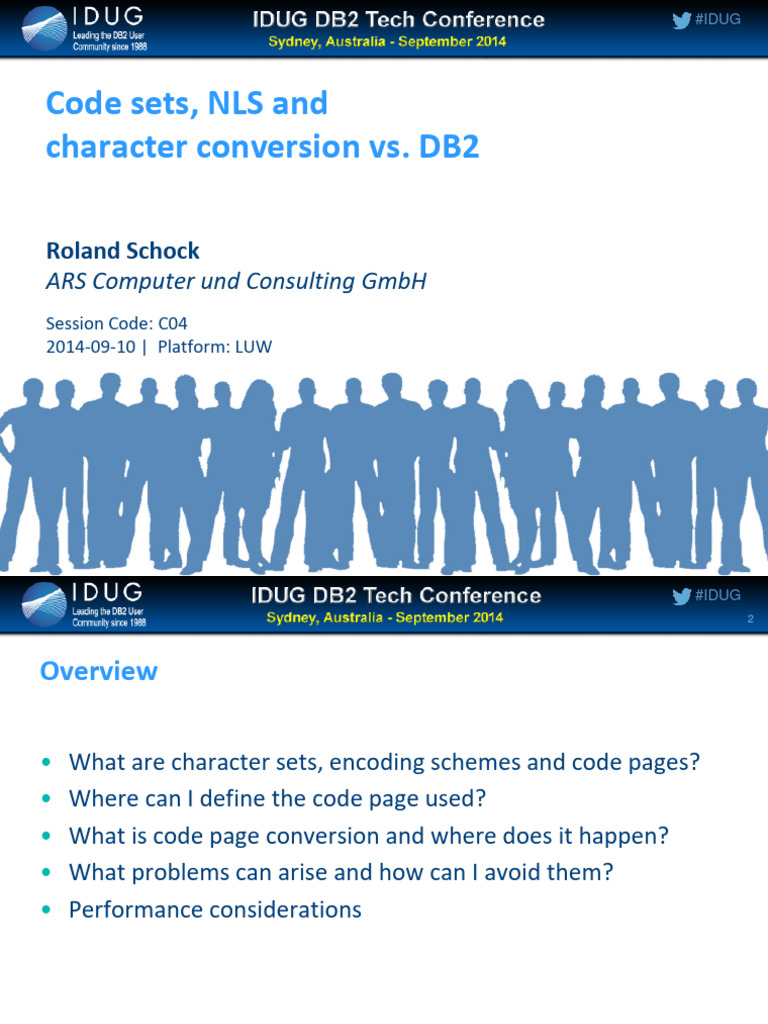 IDUG
Leading the DB2 User Community since 1988

IDUG DB2 Tech Conference
Sydney, Australia - September 2014

#IDUG

Code sets, NLS and character conversion vs. DB2

Roland Schock
ARS Computer und Consulting GmbH

Session Code: C04
2014-09-10 | Platform: LUW

IDUG
Leading the DB2 User Community since 1988

IDUG DB2 Tech Conference
Sydney, Australia - September 2014

#IDUG

2

Overview

• What are character sets, encoding schemes and code pages?
• Where can I define the code page used?
• What is code page conversion and where does it happen?
• What problems can arise and how can I avoid them?
• Performance considerations